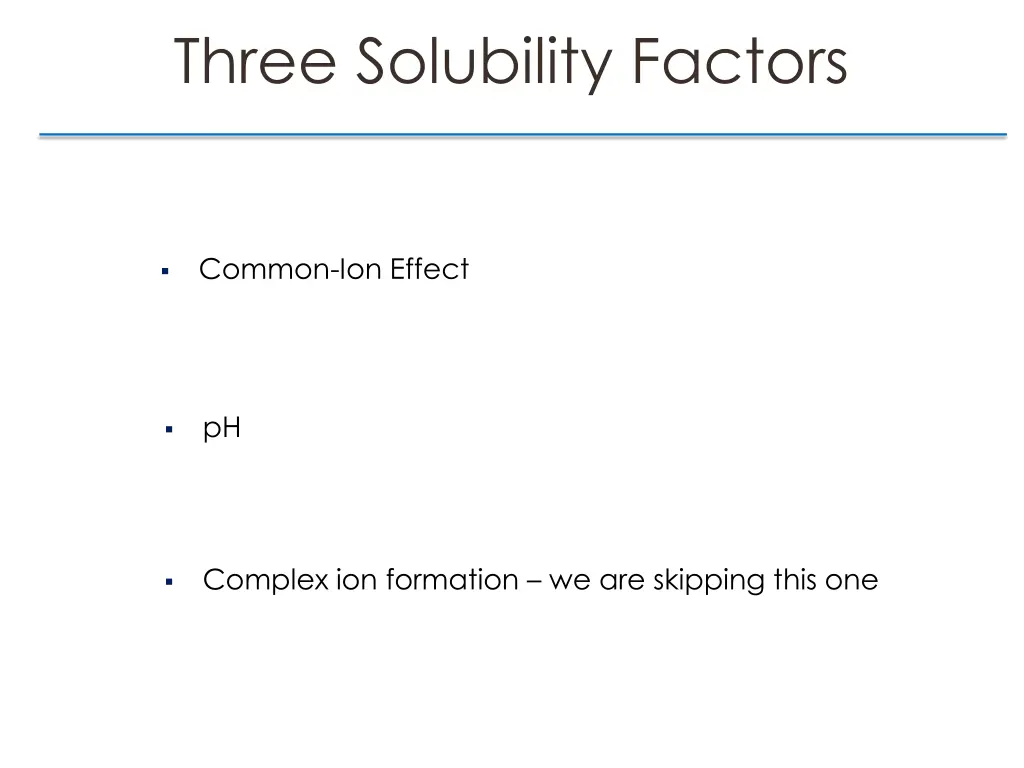 Three Solubility Factors

▪ Common-Ion Effect

▪ pH

▪ Complex ion formation – we are skipping this one